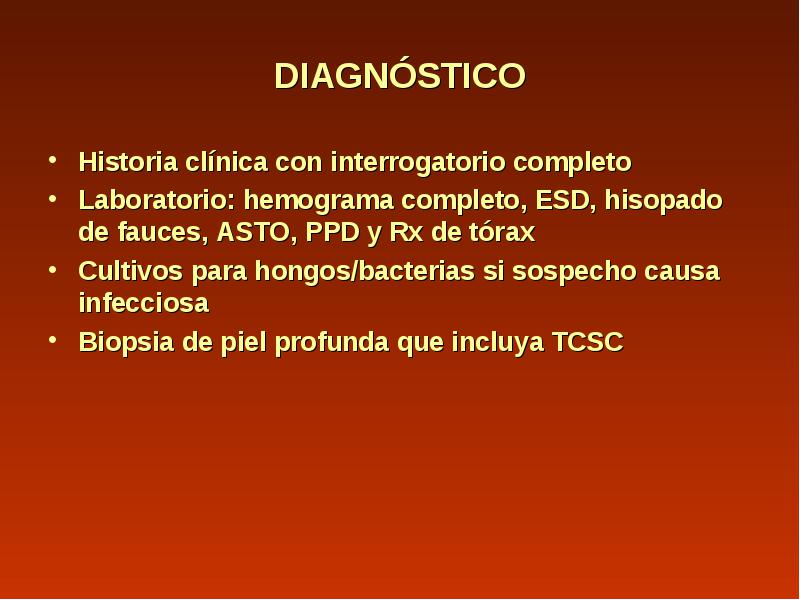 DIAGNÓSTICO

• Historia clínica con interrogatorio completo
• Laboratorio: hemograma completo, ESD, hisopado de fauces, ASTO, PPD y Rx de tórax
• Cultivos para hongos/bacterias si sospecho causa infecciosa
• Biopsia de piel profunda que incluya TCSC